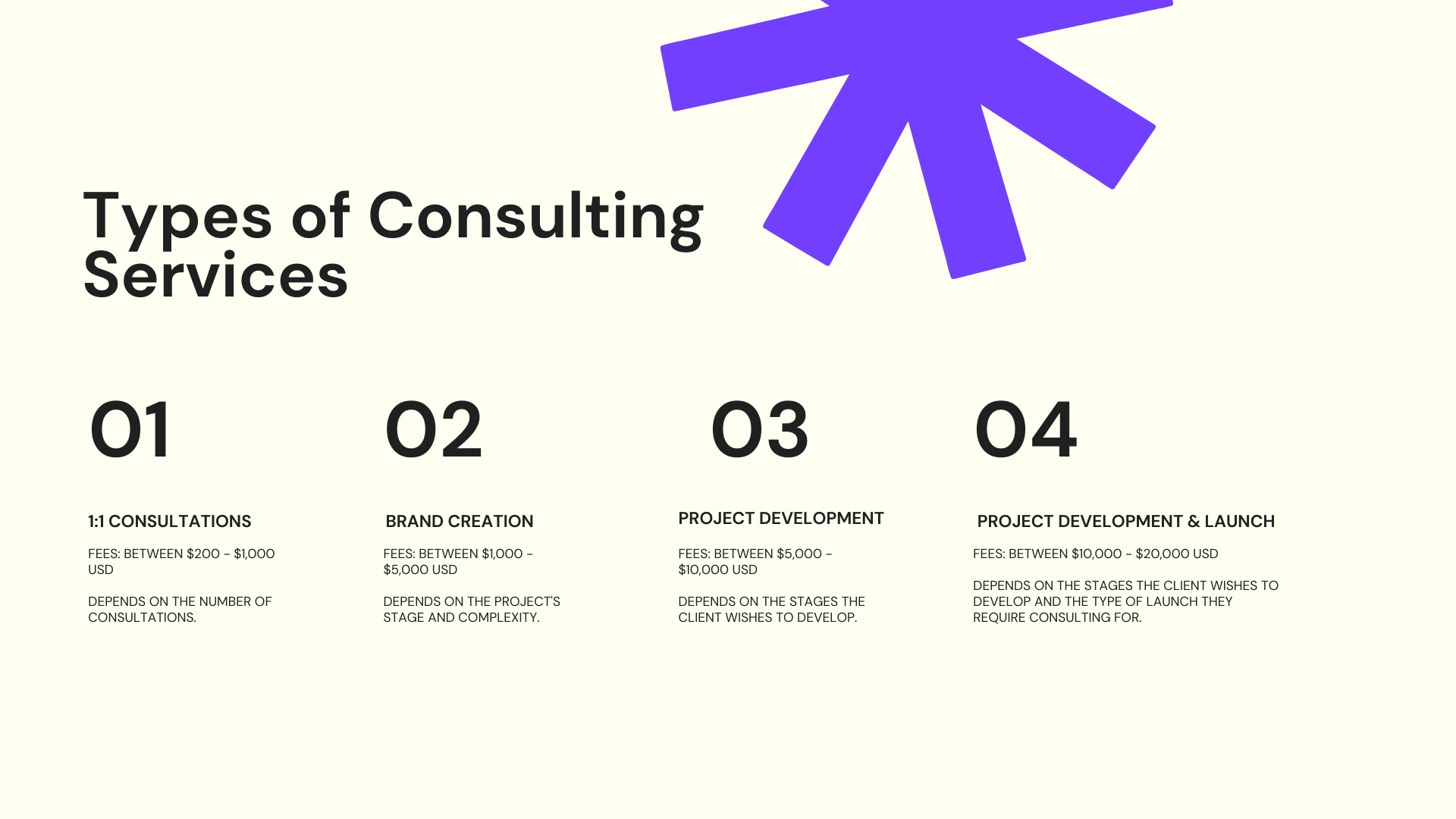 Types of Consulting Services

01

1:1 CONSULTATIONS

FEES: BETWEEN \$200 - \$1,000 USD

DEPENDS ON THE NUMBER OF CONSULTATIONS.

02

BRAND CREATION

FEES: BETWEEN \$1,000 - \$5,000 USD

DEPENDS ON THE PROJECT'S STAGE AND COMPLEXITY.

03

PROJECT DEVELOPMENT

FEES: BETWEEN \$5,000 - \$10,000 USD

DEPENDS ON THE STAGES THE CLIENT WISHES TO DEVELOP.

04

PROJECT DEVELOPMENT & LAUNCH

FEES: BETWEEN \$10,000 - \$20,000 USD

DEPENDS ON THE STAGES THE CLIENT WISHES TO DEVELOP AND THE TYPE OF LAUNCH THEY REQUIRE CONSULTING FOR.